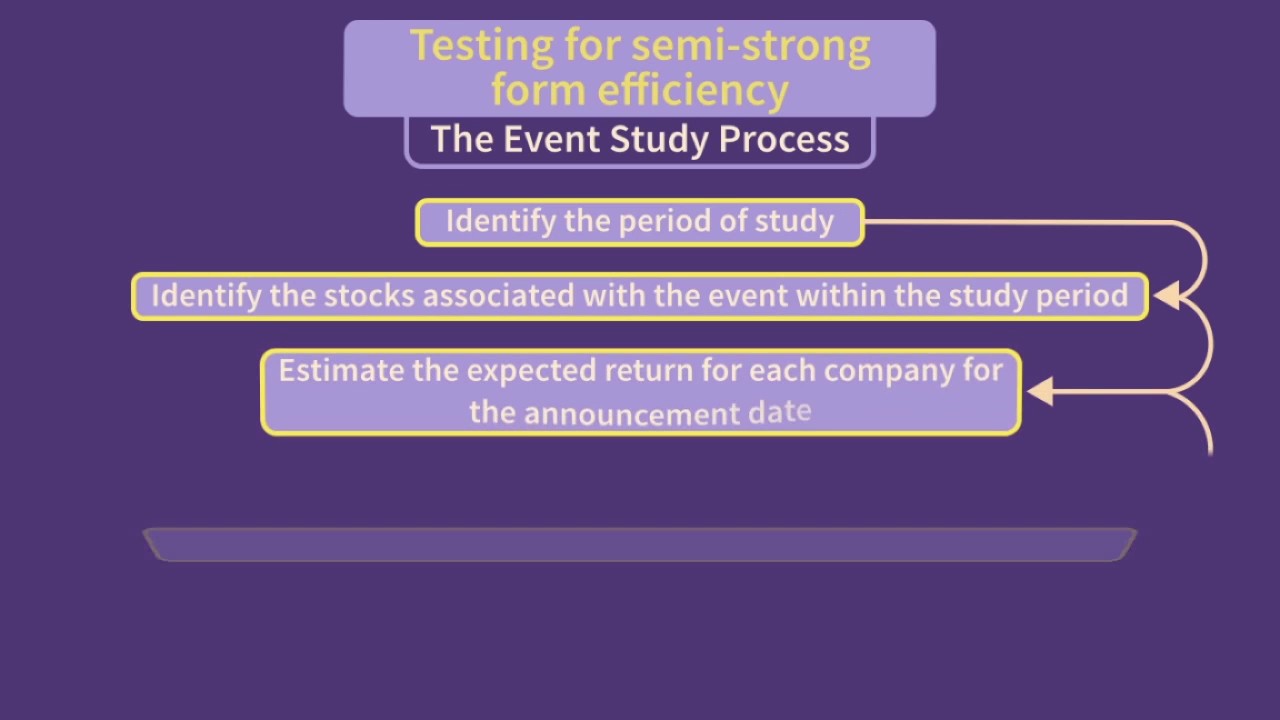 Testing for semi-strong form efficiency

The Event Study Process

Identify the period of study

Identify the stocks associated with the event within the study period

Estimate the expected return for each company for the announcement date